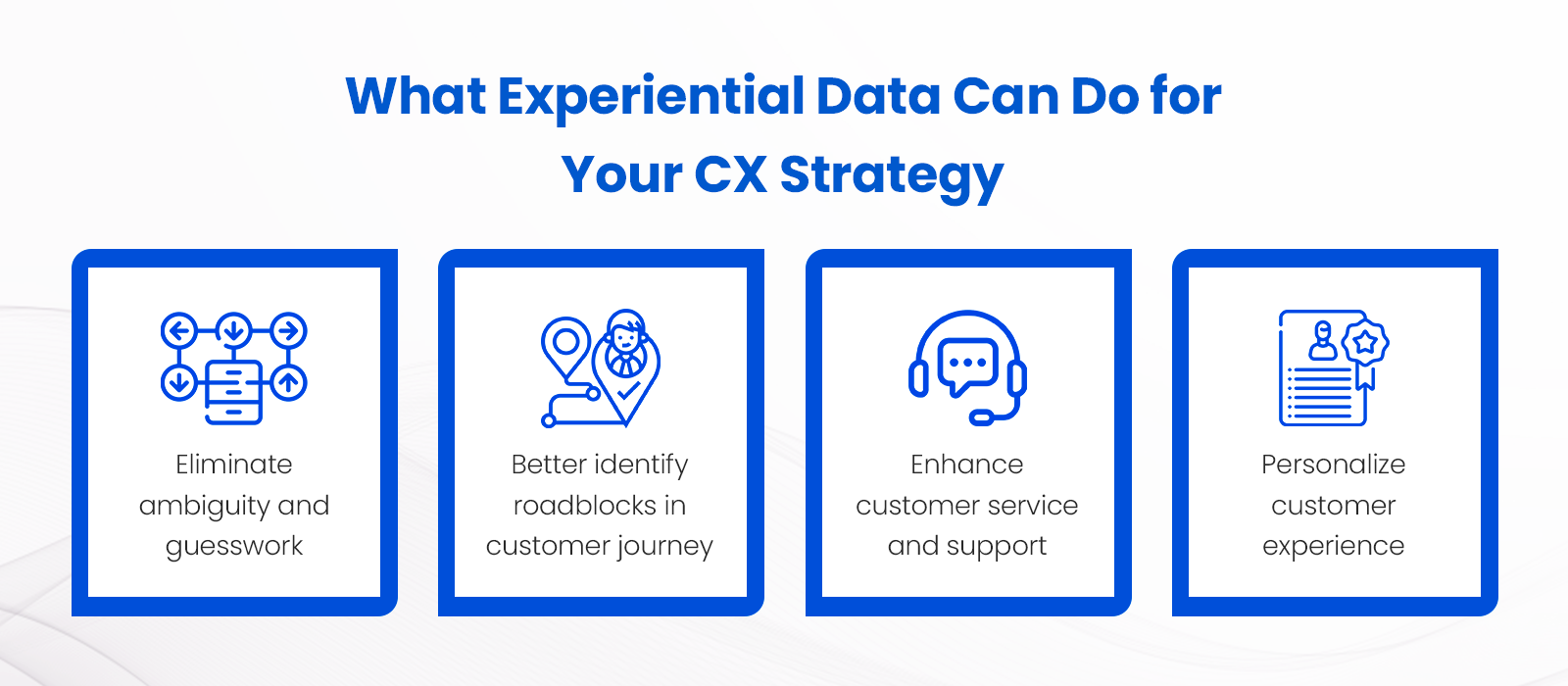 What Experiential Data Can Do for Your CX Strategy

Eliminate ambiguity and guesswork

Better identify roadblocks in customer journey

Enhance customer service and support

Personalize customer experience